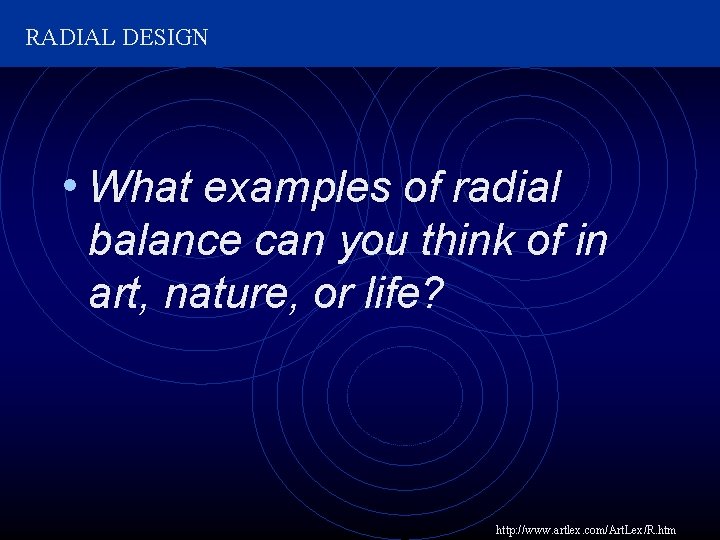 RADIAL DESIGN

• What examples of radial balance can you think of in art, nature, or life?

http://www.artlex.com/ArtLex/R.htm